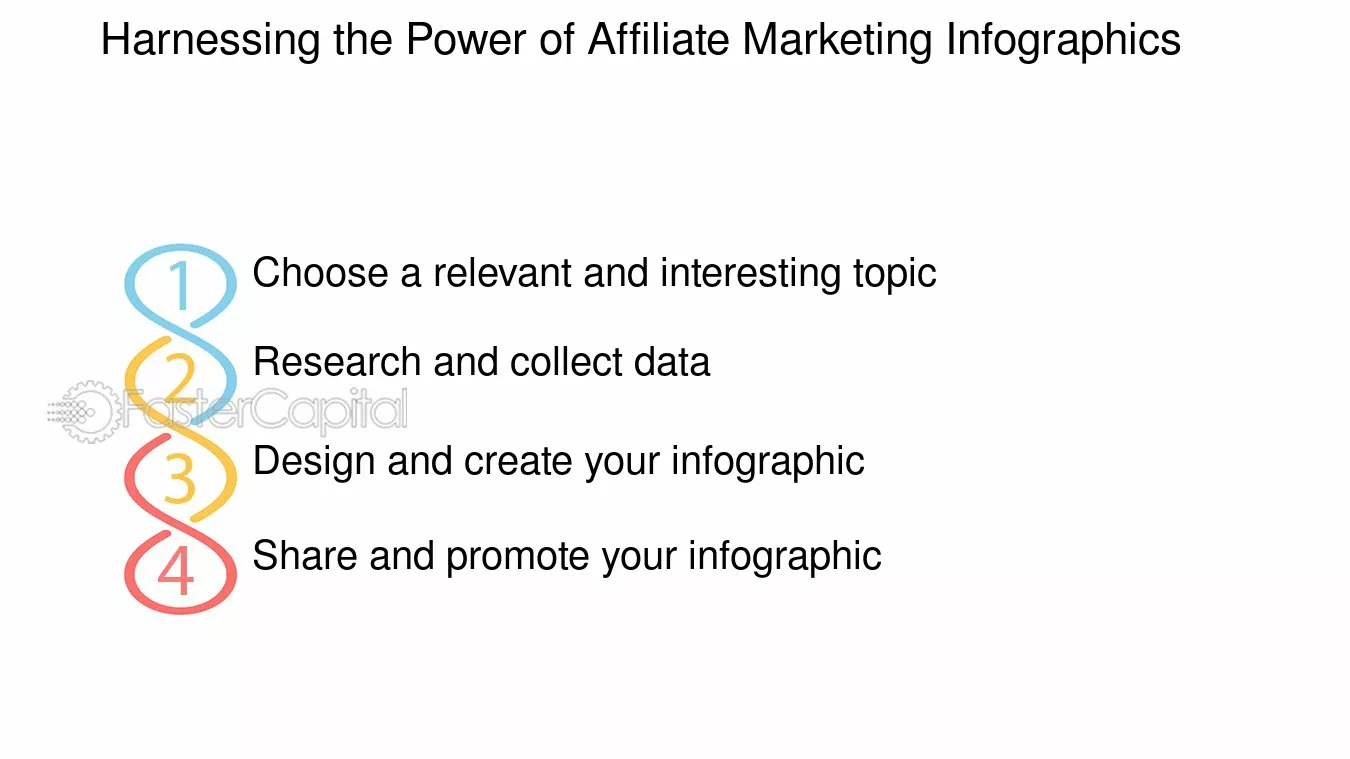 Harnessing the Power of Affiliate Marketing Infographics

1 Choose a relevant and interesting topic

2 Research and collect data

FasterCapital

3 Design and create your infographic

4 Share and promote your infographic